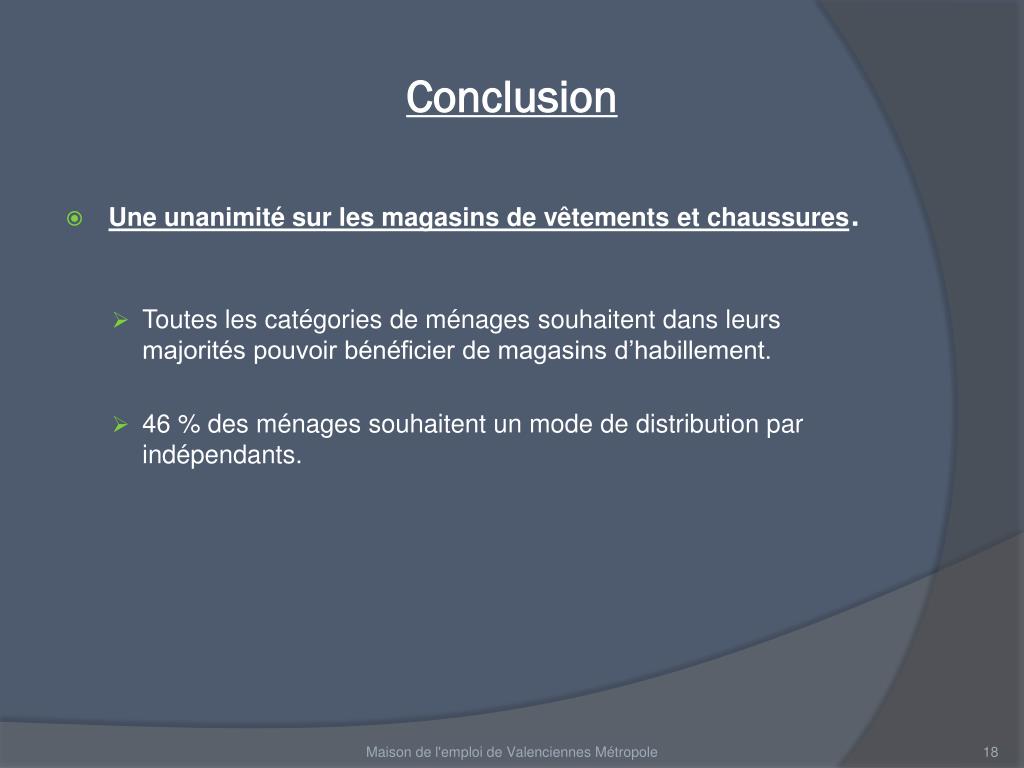 Conclusion

Une unanimité sur les magasins de vêtements et chaussures.

Toutes les catégories de ménages souhaitent dans leurs majorités pouvoir bénéficier de magasins d’habillement.

46 % des ménages souhaitent un mode de distribution par indépendants.

Maison de l'emploi de Valenciennes Métropole

18